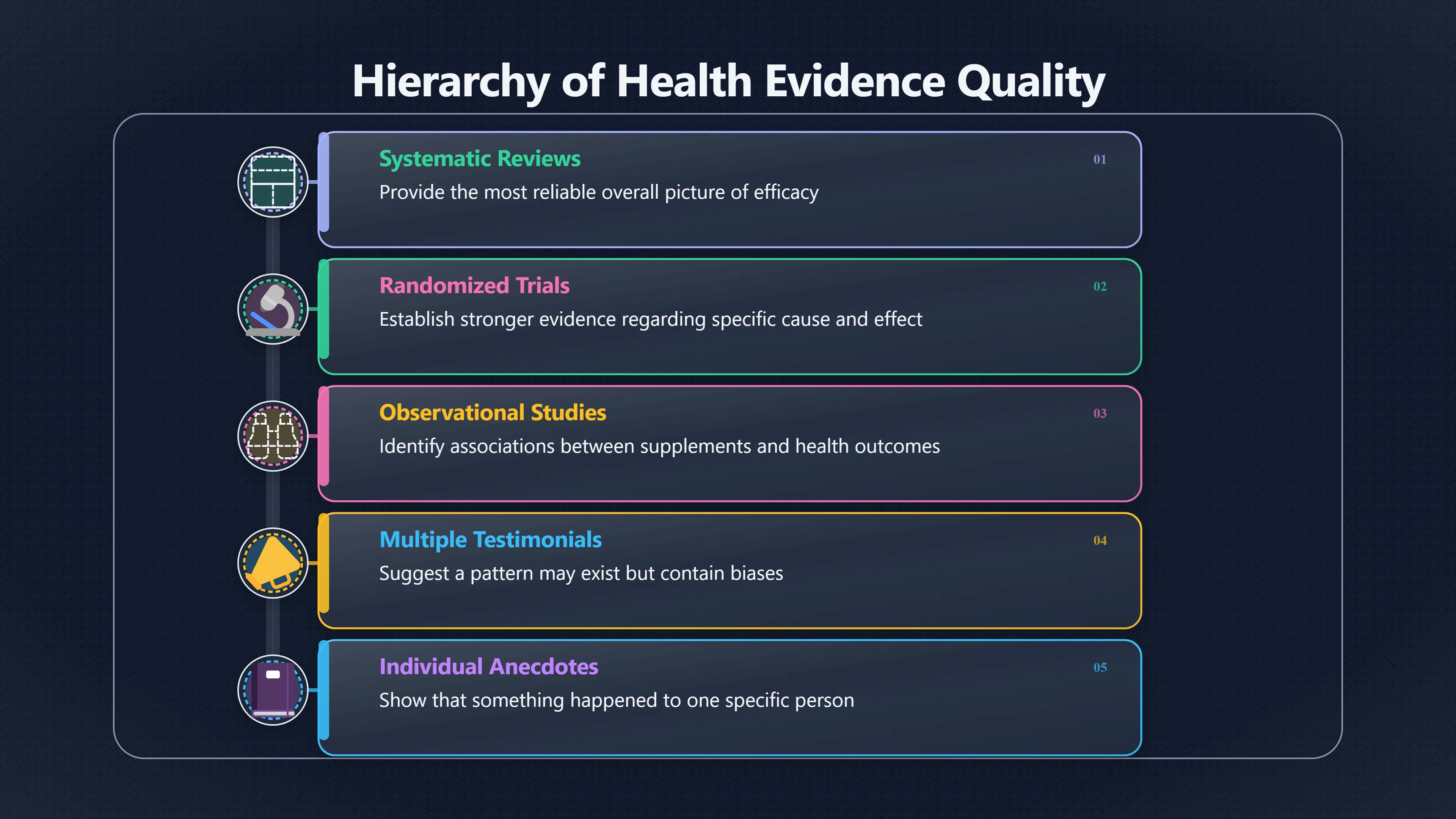 Hierarchy of Health Evidence Quality

Systematic Reviews
01
Provide the most reliable overall picture of efficacy

Randomized Trials
02
Establish stronger evidence regarding specific cause and effect

Observational Studies
03
Identify associations between supplements and health outcomes

Multiple Testimonials
04
Suggest a pattern may exist but contain biases

Individual Anecdotes
05
Show that something happened to one specific person